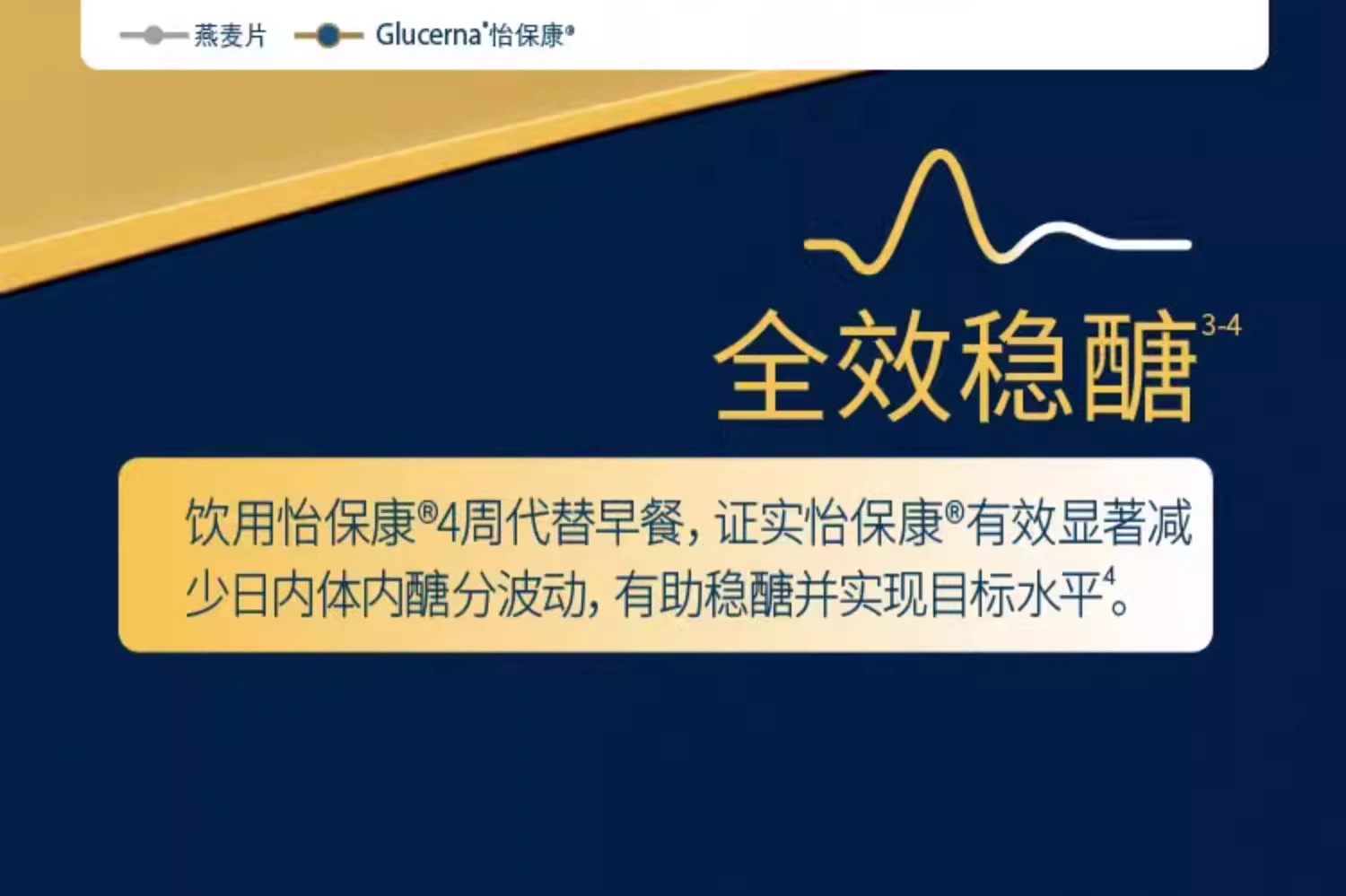 燕麦片 Glucerna®怡保康®

全效稳醣$^{3-4}$

饮用怡保康®4周代替早餐，证实怡保康®有效显著减少日内体内醣分波动，有助稳醣并实现目标水平$^{4}$。